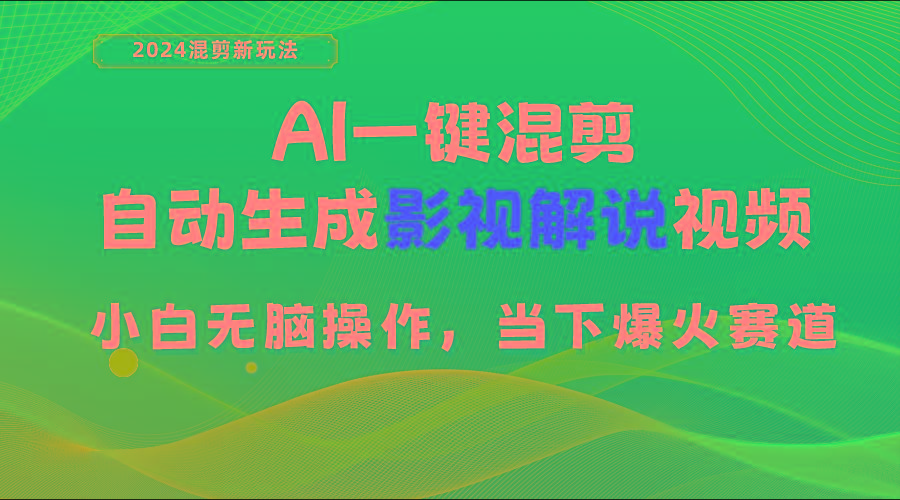 2024混剪新玩法

AI一键混剪

自动生成影视解说视频

小白无脑操作，当下爆火赛道